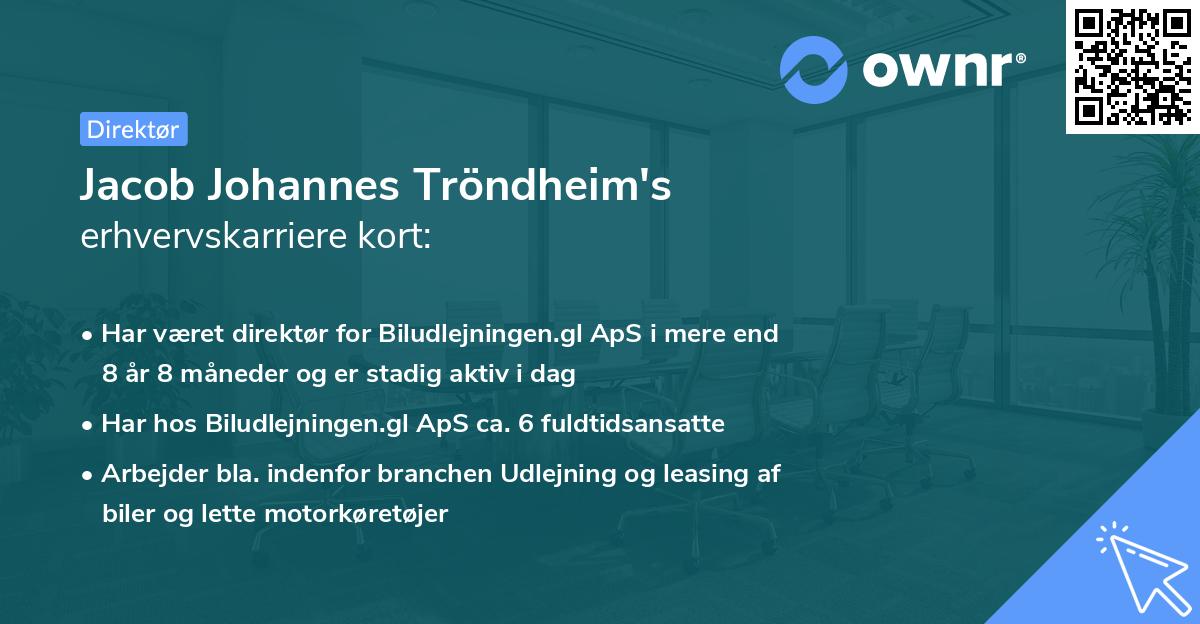 ownr®

Direktør

Jacob Johannes Tröndheim's
erhvervskarriere kort:

• Har været direktør for Biludlejningen.gl ApS i mere end 8 år 8 måneder og er stadig aktiv i dag

• Har hos Biludlejningen.gl ApS ca. 6 fuldtidsansatte

• Arbejder bla. indenfor branchen Udlejning og leasing af biler og lette motorkøretøjer